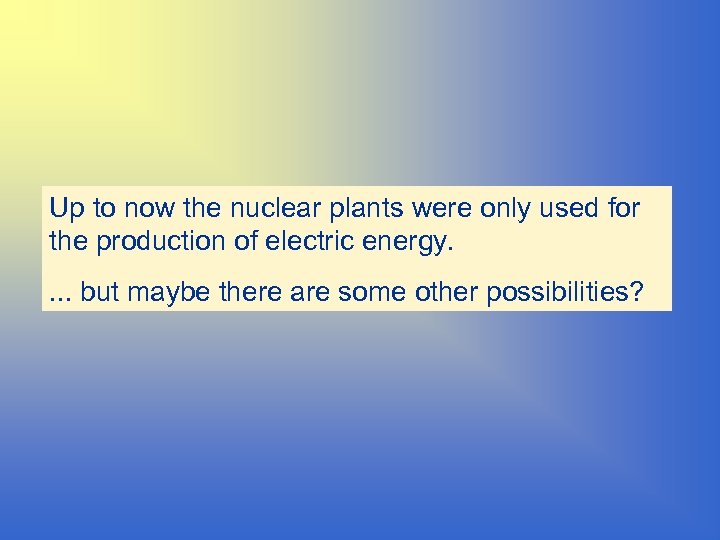 Up to now the nuclear plants were only used for the production of electric energy.

... but maybe there are some other possibilities?